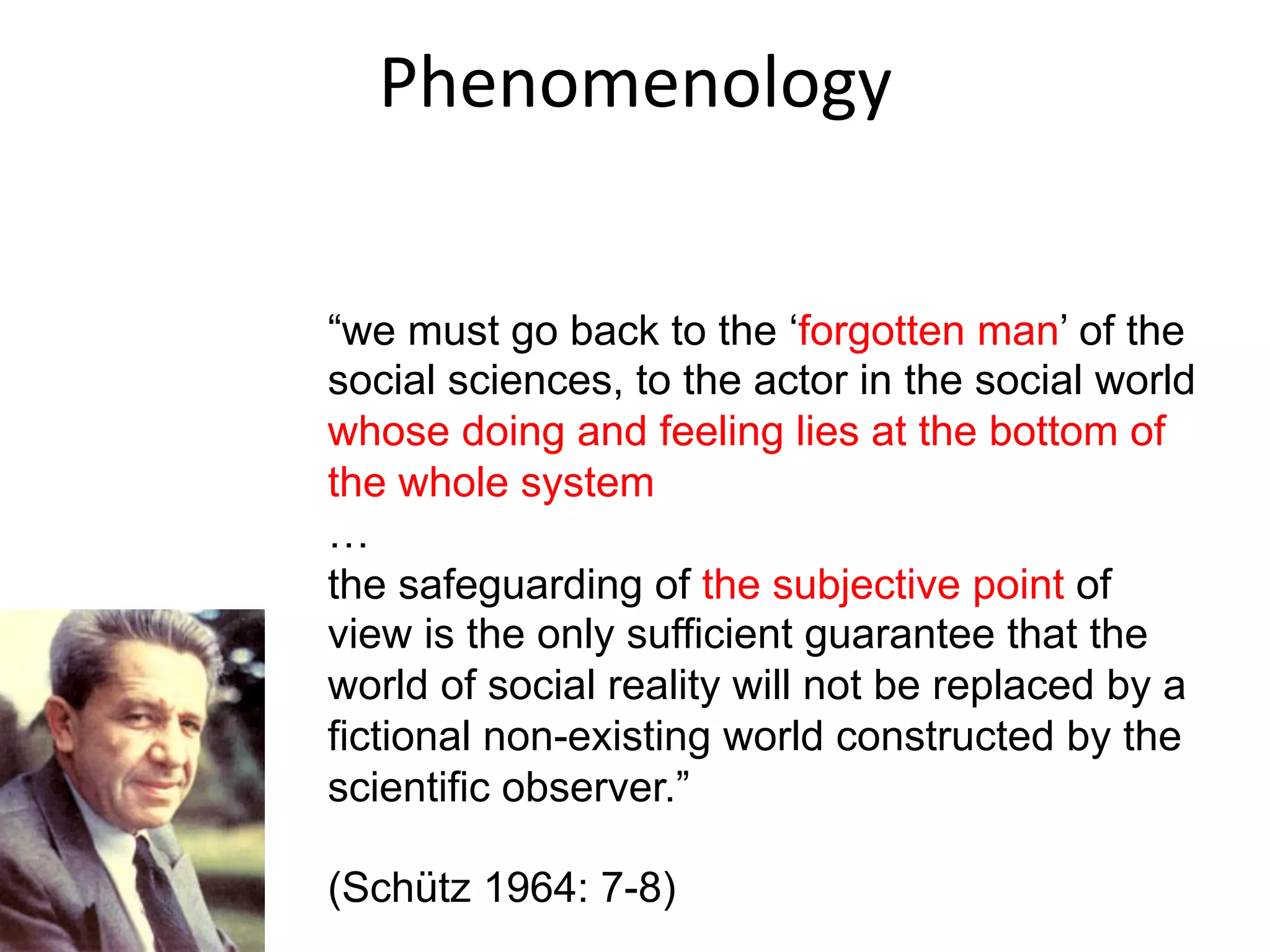 Phenomenology

“we must go back to the ‘forgotten man’ of the social sciences, to the actor in the social world whose doing and feeling lies at the bottom of the whole system
…
the safeguarding of the subjective point of view is the only sufficient guarantee that the world of social reality will not be replaced by a fictional non-existing world constructed by the scientific observer.”

(Schütz 1964: 7-8)